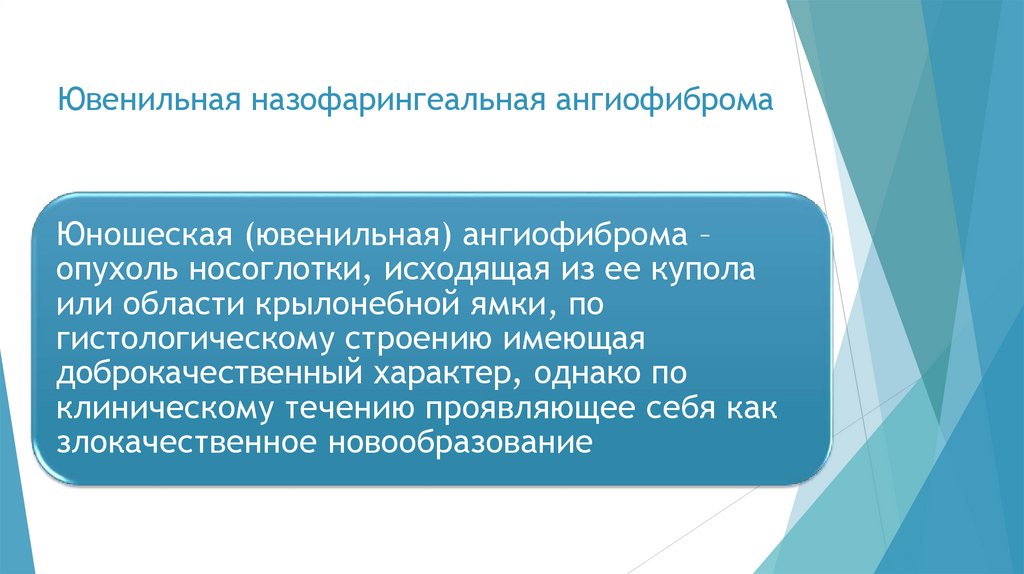 Ювенильная назофарингеальная ангиофиброма

Юношеская (ювенильная) ангиофиброма – опухоль носоглотки, исходящая из ее купола или области крылонебной ямки, по гистологическому строению имеющая доброкачественный характер, однако по клиническому течению проявляющее себя как злокачественное новообразование